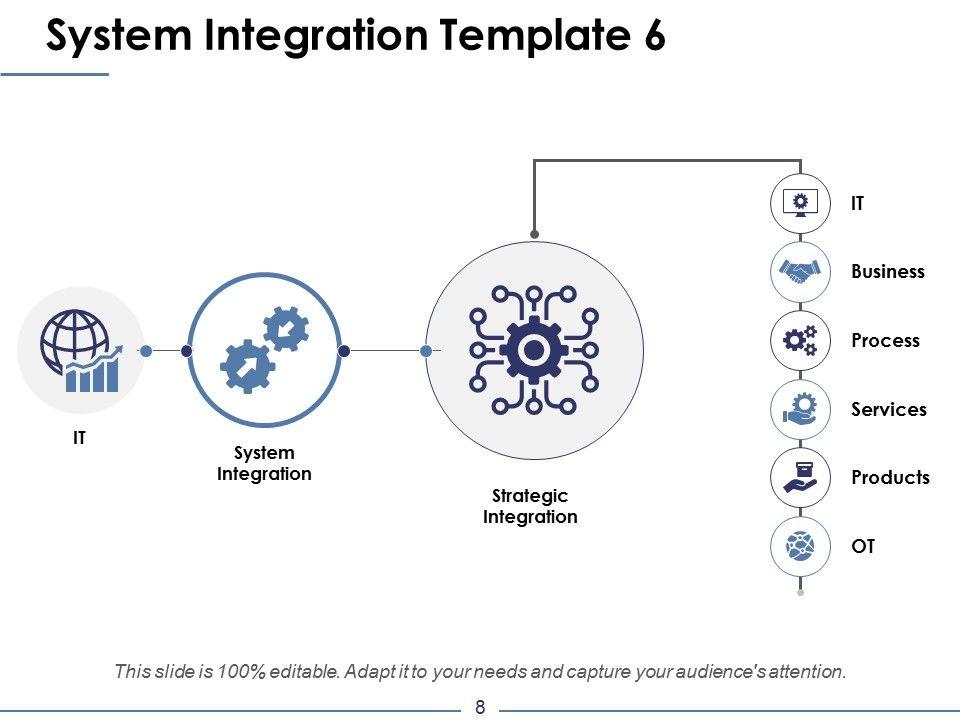 System Integration Template 6

IT

System Integration

Strategic Integration

IT

Business

Process

Services

Products

OT

This slide is 100% editable. Adapt it to your needs and capture your audience's attention.

8